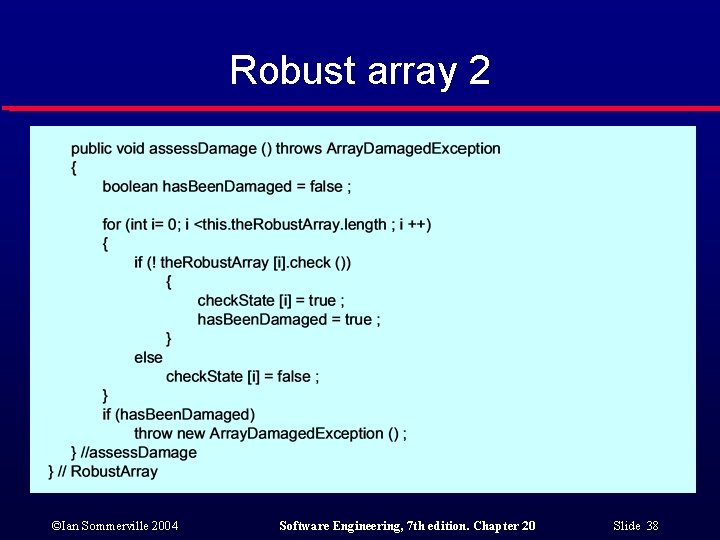 Robust array 2

public void assessDamage () throws ArrayDamagedException
{
boolean hasBeenDamaged = false ;

for (int i= 0; i <this.theRobustArray.length ; i ++)
{
if (! theRobustArray [i].check ())
{
checkState [i] = true ;
hasBeenDamaged = true ;
}
else
checkState [i] = false ;
}
if (hasBeenDamaged)
throw new ArrayDamagedException () ;
} //assessDamage
} // RobustArray

©Ian Sommerville 2004

Software Engineering, 7th edition. Chapter 20

Slide 38